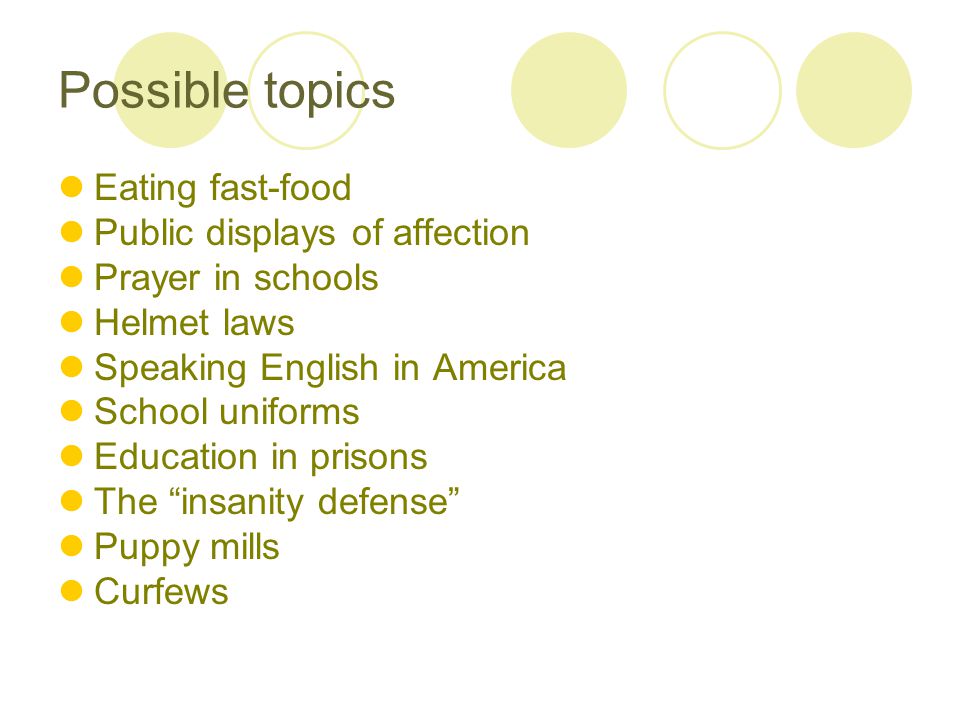 Possible topics

- Eating fast-food
- Public displays of affection
- Prayer in schools
- Helmet laws
- Speaking English in America
- School uniforms
- Education in prisons
- The “insanity defense”
- Puppy mills
- Curfews